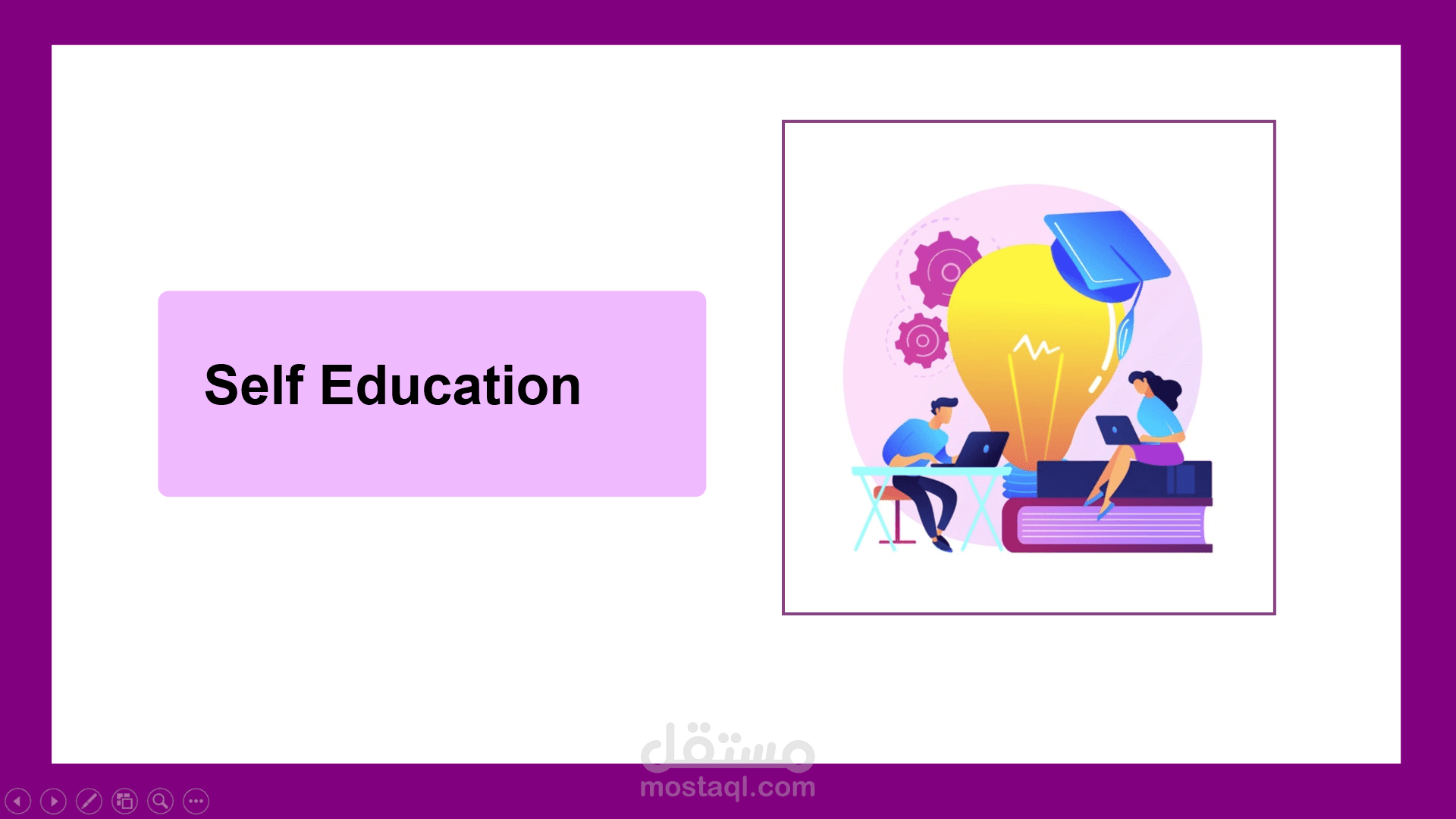 Self Education

مستقل
mostaql.com